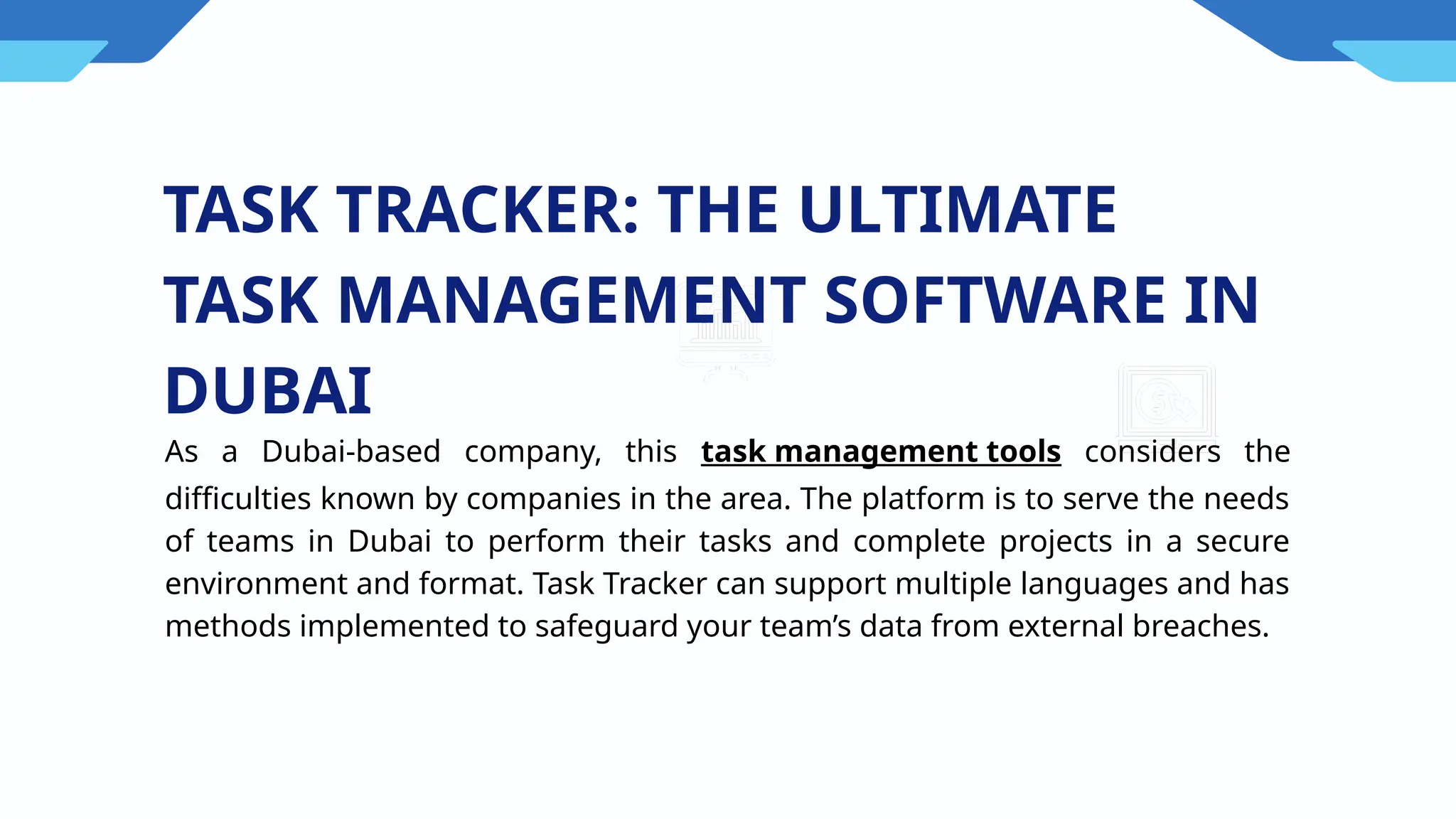 TASK TRACKER: THE ULTIMATE TASK MANAGEMENT SOFTWARE IN DUBAI

As a Dubai-based company, this task management tools considers the difficulties known by companies in the area. The platform is to serve the needs of teams in Dubai to perform their tasks and complete projects in a secure environment and format. Task Tracker can support multiple languages and has methods implemented to safeguard your team’s data from external breaches.